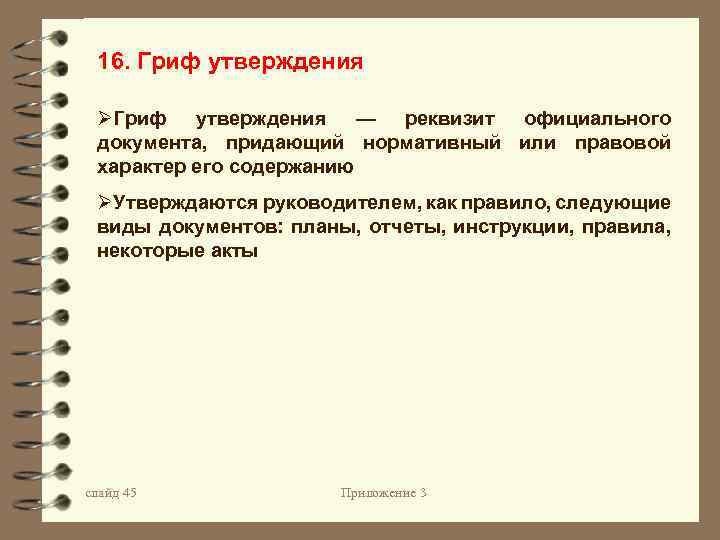 16. Гриф утверждения

➢Гриф утверждения — реквизит официального документа, придающий нормативный или правовой характер его содержанию

➢Утверждаются руководителем, как правило, следующие виды документов: планы, отчеты, инструкции, правила, некоторые акты

слайд 45

Приложение 3